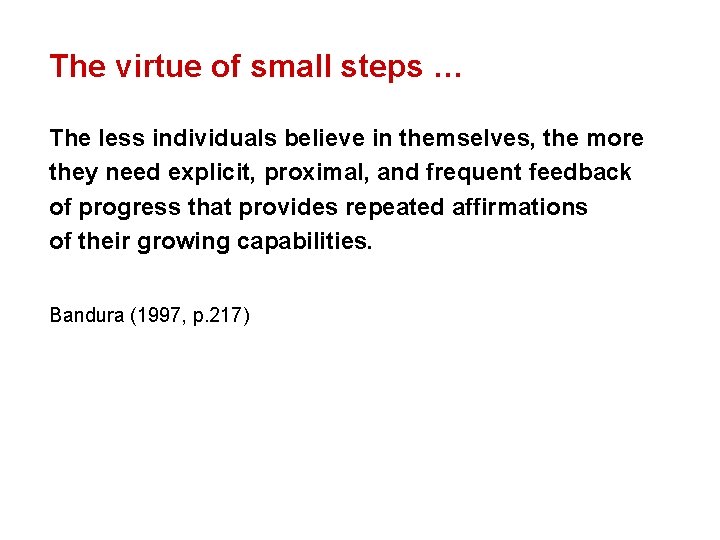 The virtue of small steps …

The less individuals believe in themselves, the more they need explicit, proximal, and frequent feedback of progress that provides repeated affirmations of their growing capabilities.

Bandura (1997, p.217)